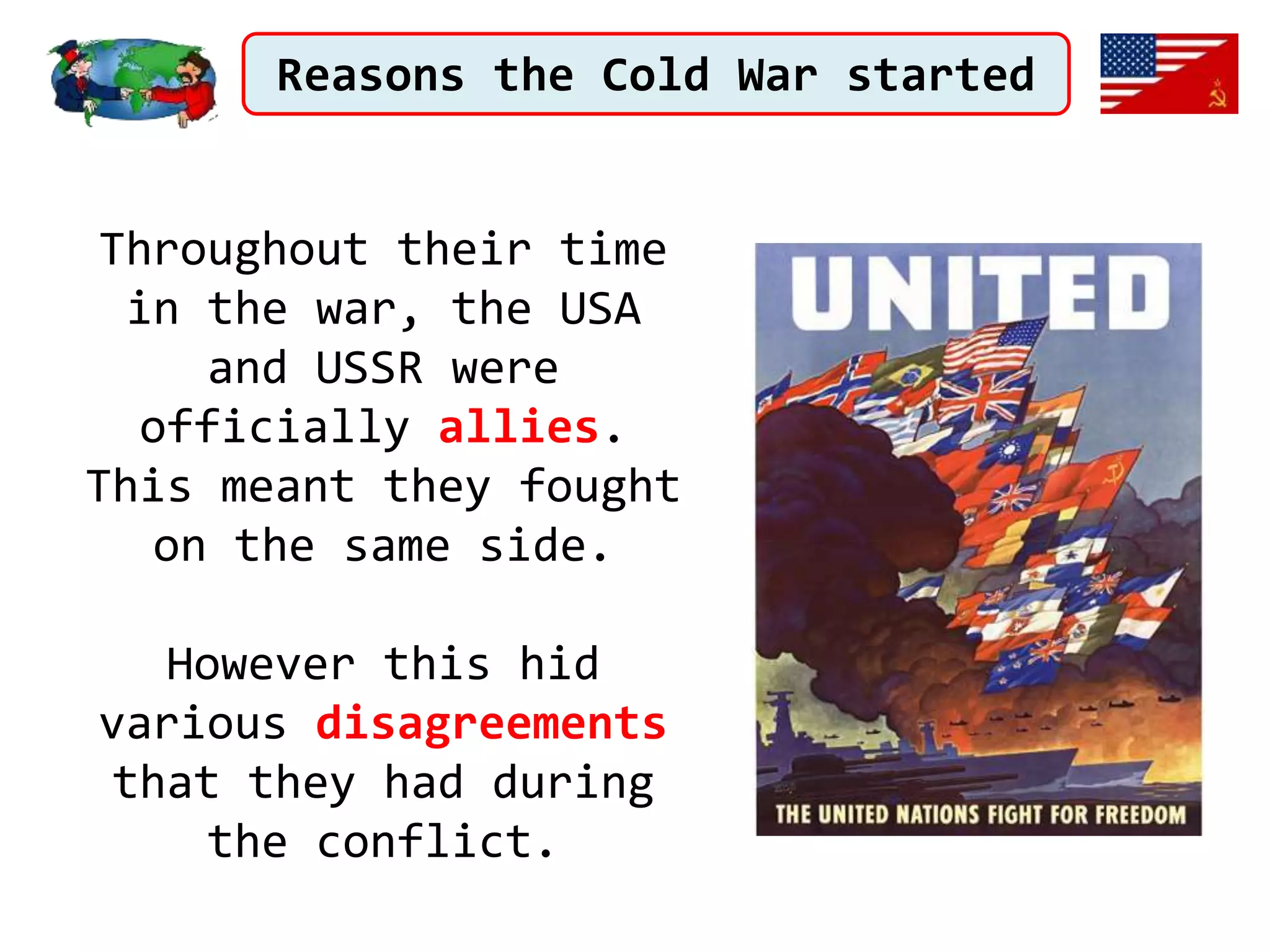 Reasons the Cold War started

Throughout their time in the war, the USA and USSR were officially allies. This meant they fought on the same side.

However this hid various disagreements that they had during the conflict.

UNITED

THE UNITED NATIONS FIGHT FOR FREEDOM